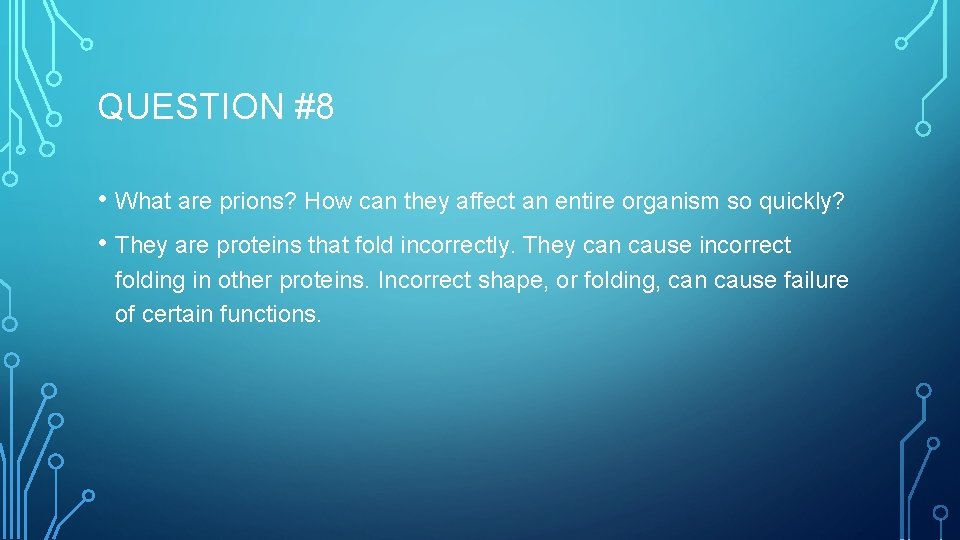 QUESTION #8

• What are prions? How can they affect an entire organism so quickly?

• They are proteins that fold incorrectly. They can cause incorrect folding in other proteins. Incorrect shape, or folding, can cause failure of certain functions.